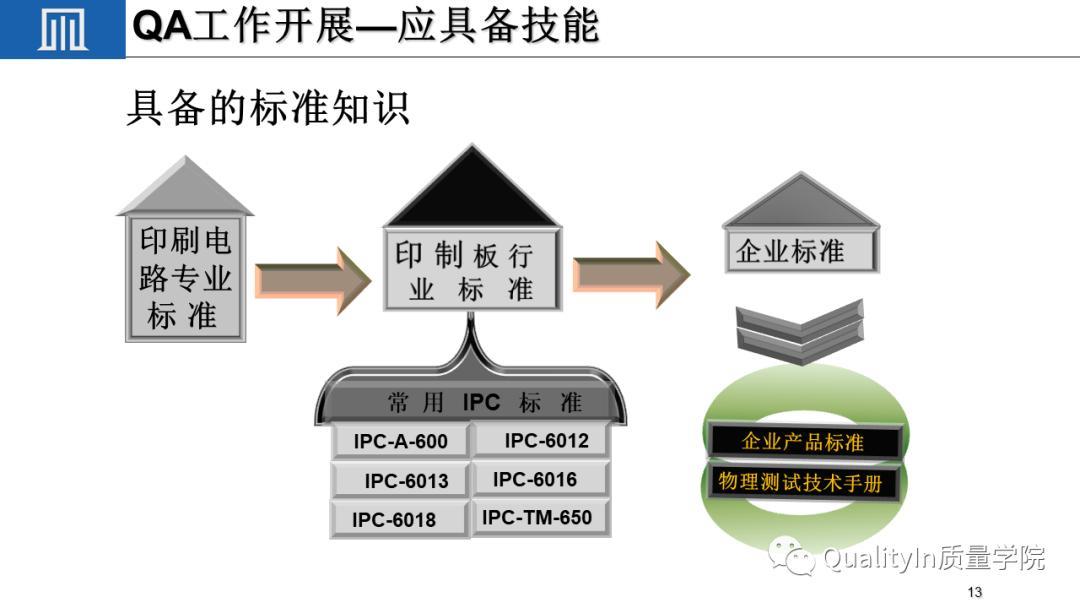 QA工作开展—应具备技能

具备的标准知识

印刷电路专业标准

印制板行业标准

企业标准

常用 IPC 标准

IPC-A-600

IPC-6012

IPC-6013

IPC-6016

IPC-6018

IPC-TM-650

企业产品标准

物理测试技术手册

QualityIn质量学院

13